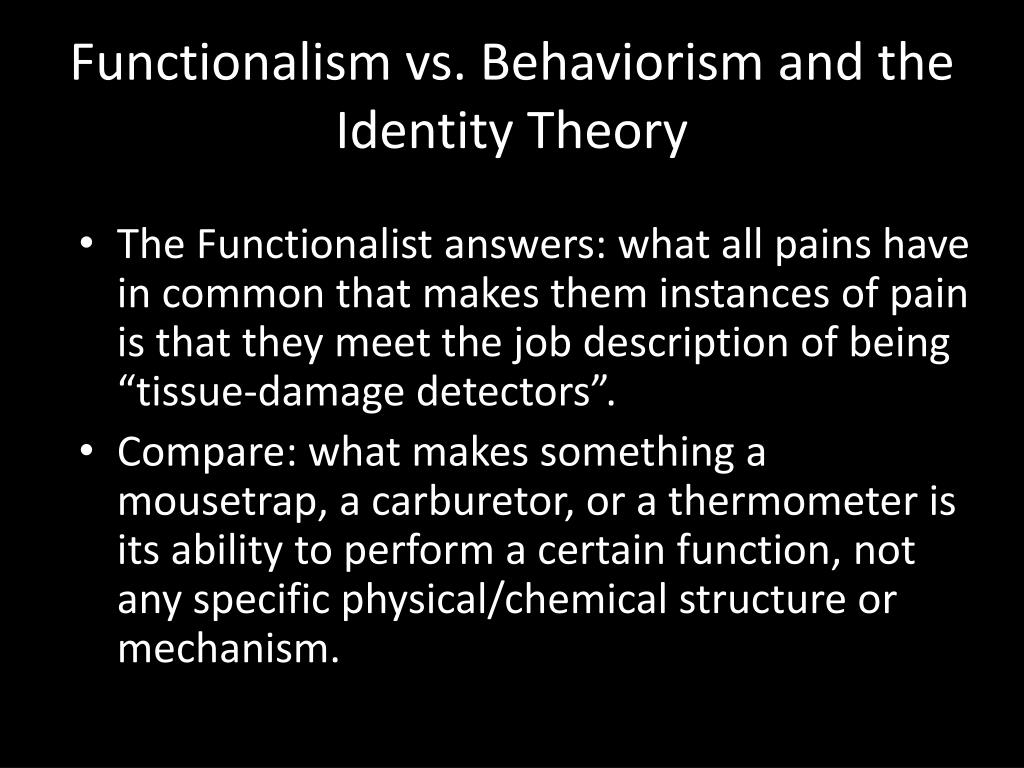 Functionalism vs. Behaviorism and the Identity Theory

• The Functionalist answers: what all pains have in common that makes them instances of pain is that they meet the job description of being “tissue-damage detectors”.
• Compare: what makes something a mousetrap, a carburetor, or a thermometer is its ability to perform a certain function, not any specific physical/chemical structure or mechanism.